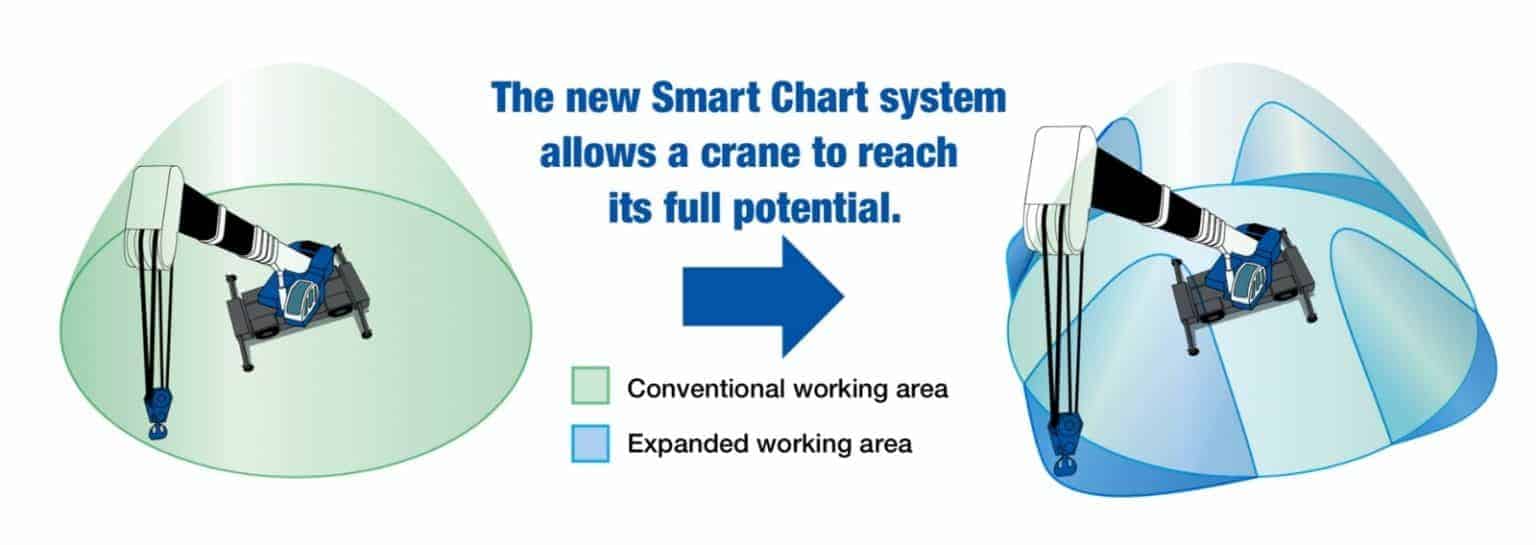 The new Smart Chart system allows a crane to reach its full potential.

Conventional working area

Expanded working area